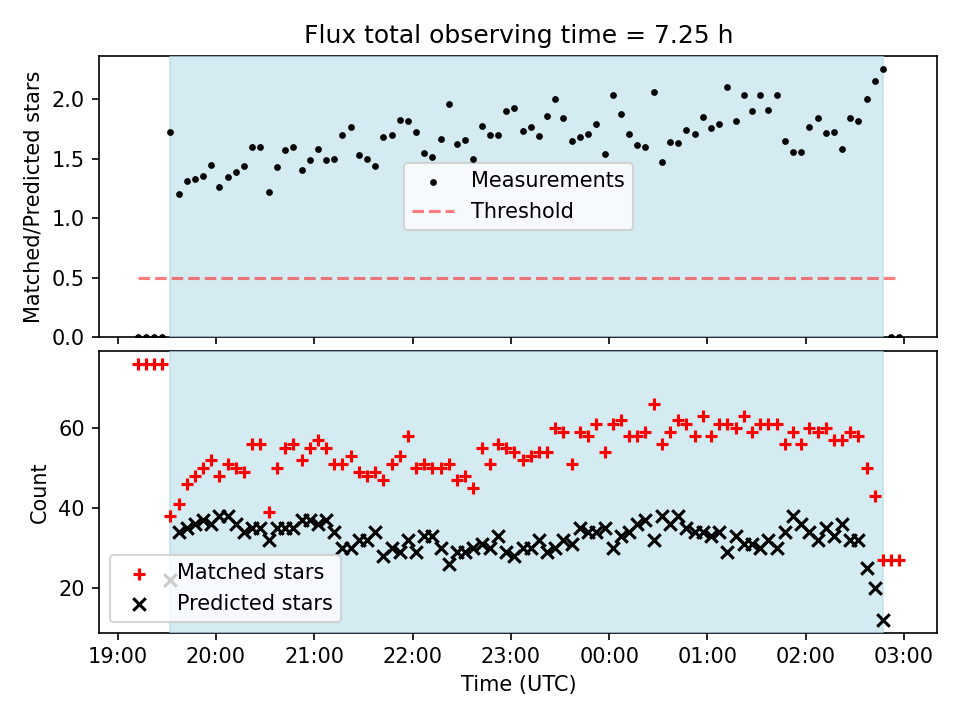 Flux total observing time = 7.25 h

Matched/Predicted stars

2.0
1.5
1.0
0.5
0.0

Measurements
Threshold

Count

60
40
20

Matched stars
Predicted stars

19:00 20:00 21:00 22:00 23:00 00:00 01:00 02:00 03:00

Time (UTC)